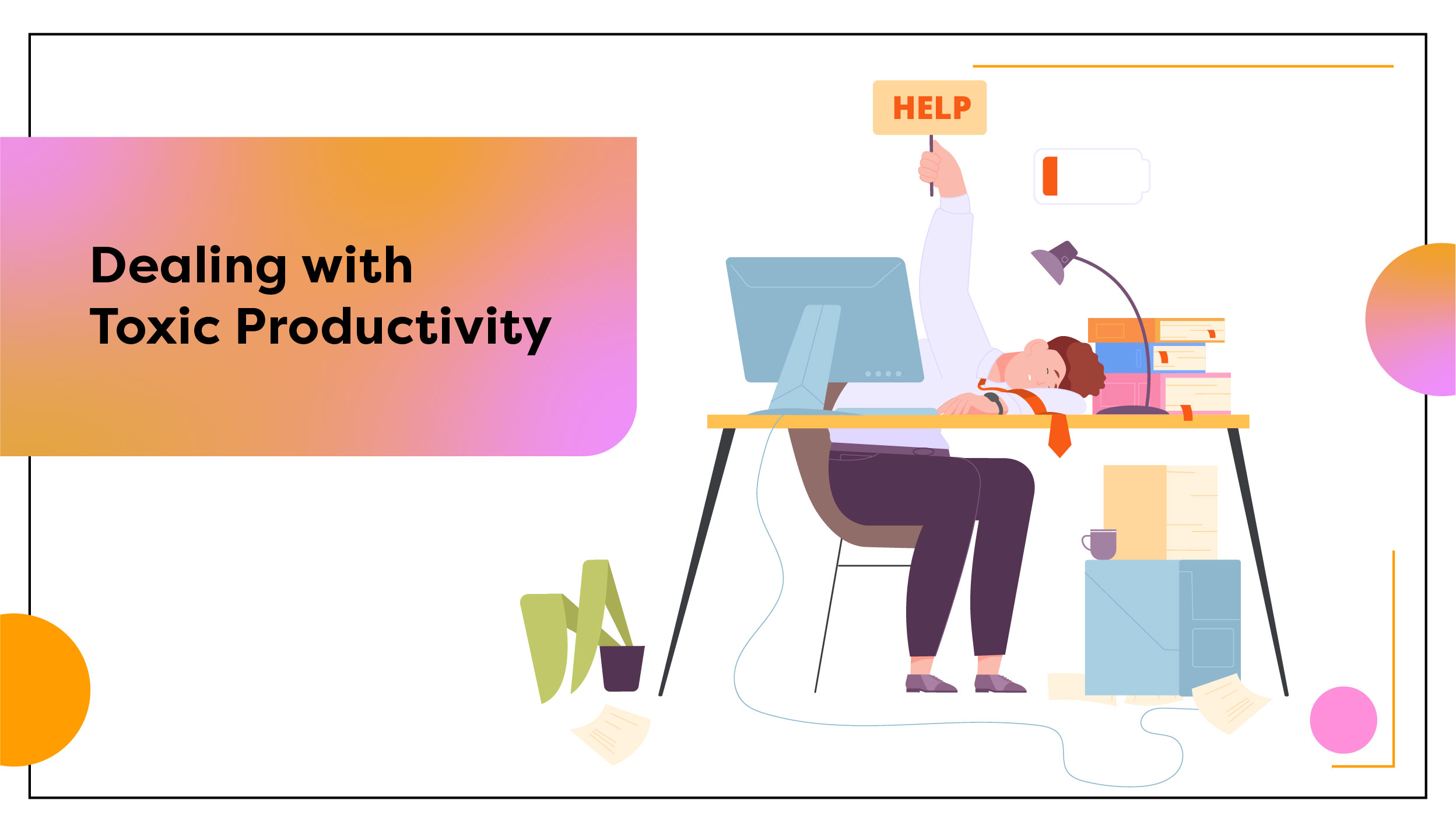 Dealing with
Toxic Productivity

HELP